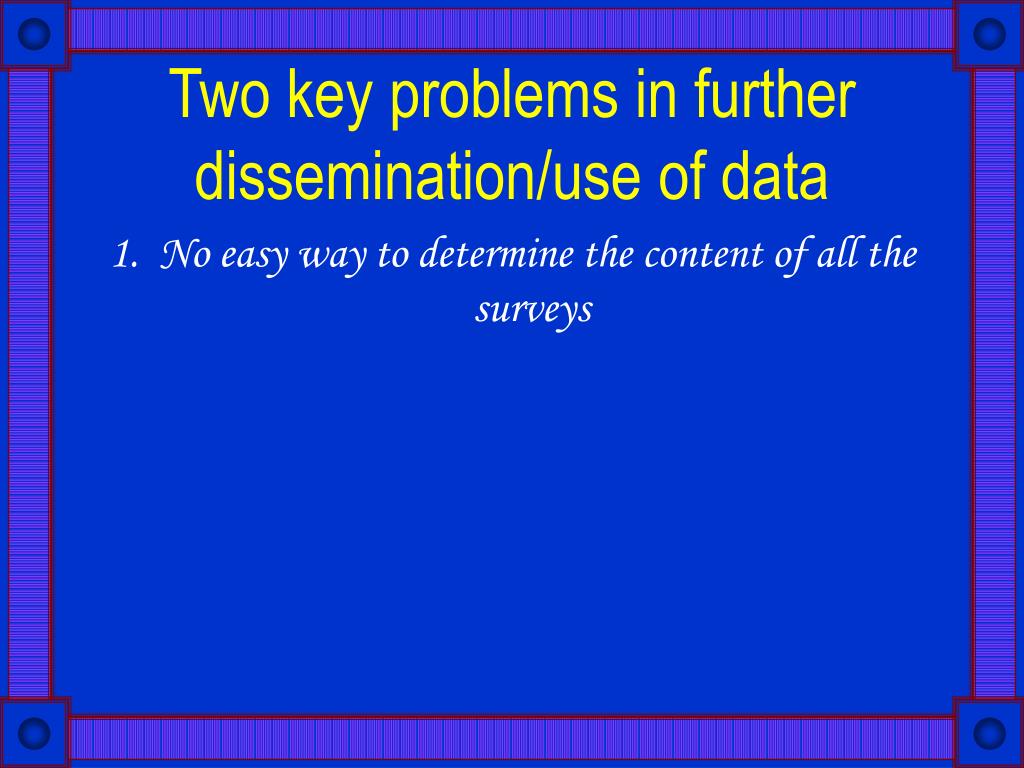 Two key problems in further dissemination/use of data

1. No easy way to determine the content of all the surveys